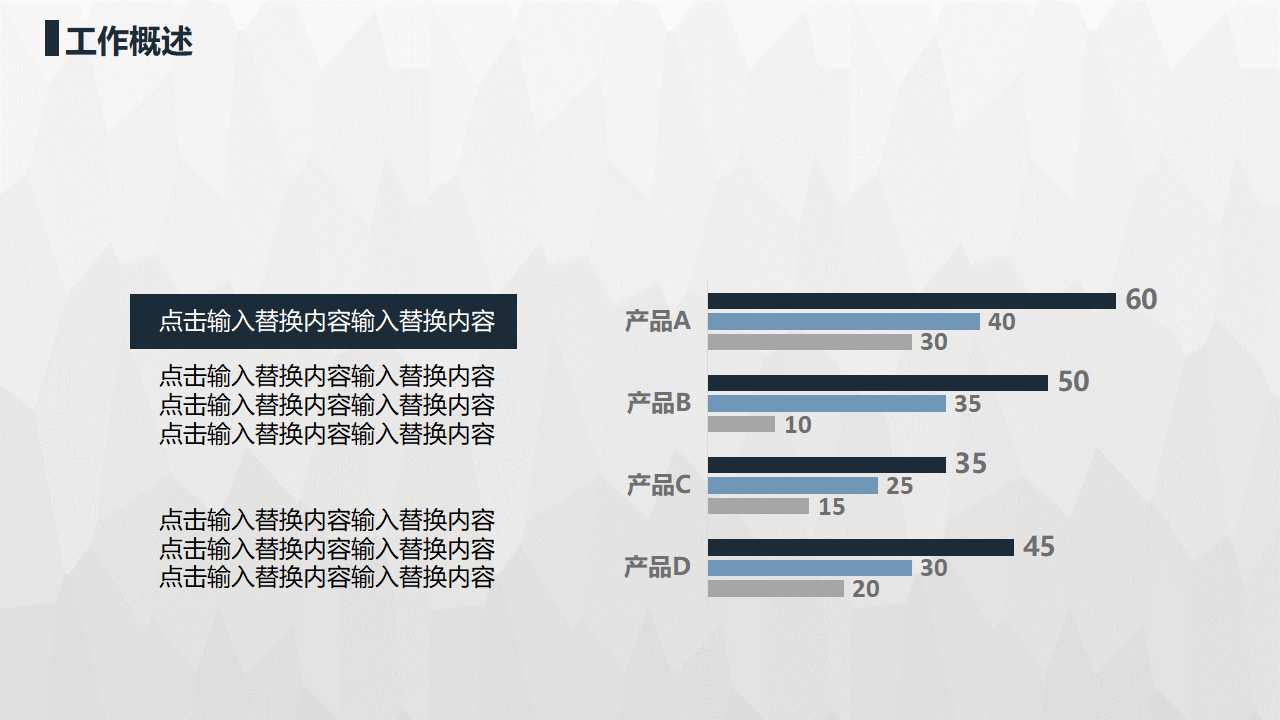 工作概述

点击输入替换内容输入替换内容

点击输入替换内容输入替换内容
点击输入替换内容输入替换内容
点击输入替换内容输入替换内容

点击输入替换内容输入替换内容
点击输入替换内容输入替换内容
点击输入替换内容输入替换内容

产品A 60 40 30
产品B 50 35 10
产品C 35 25 15
产品D 45 30 20